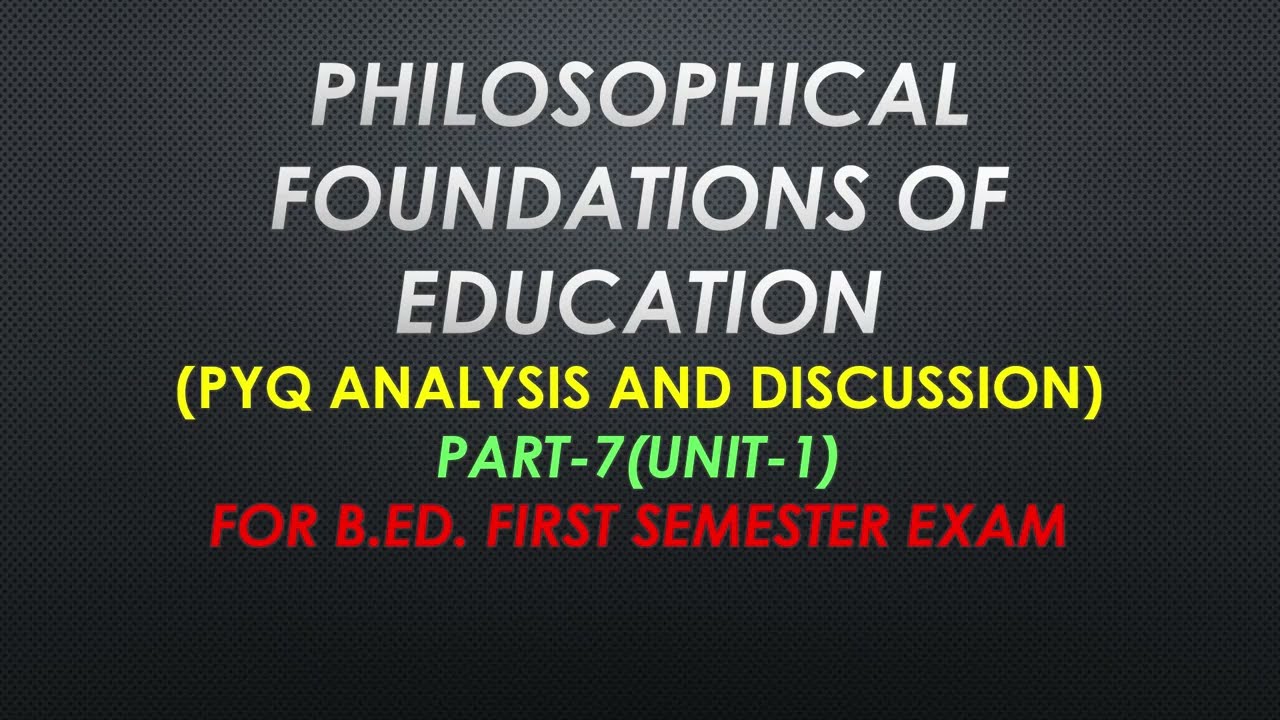 PHILOSOPHICAL FOUNDATIONS OF EDUCATION
(PYQ ANALYSIS AND DISCUSSION)
PART-7(UNIT-1)
FOR B.ED. FIRST SEMESTER EXAM